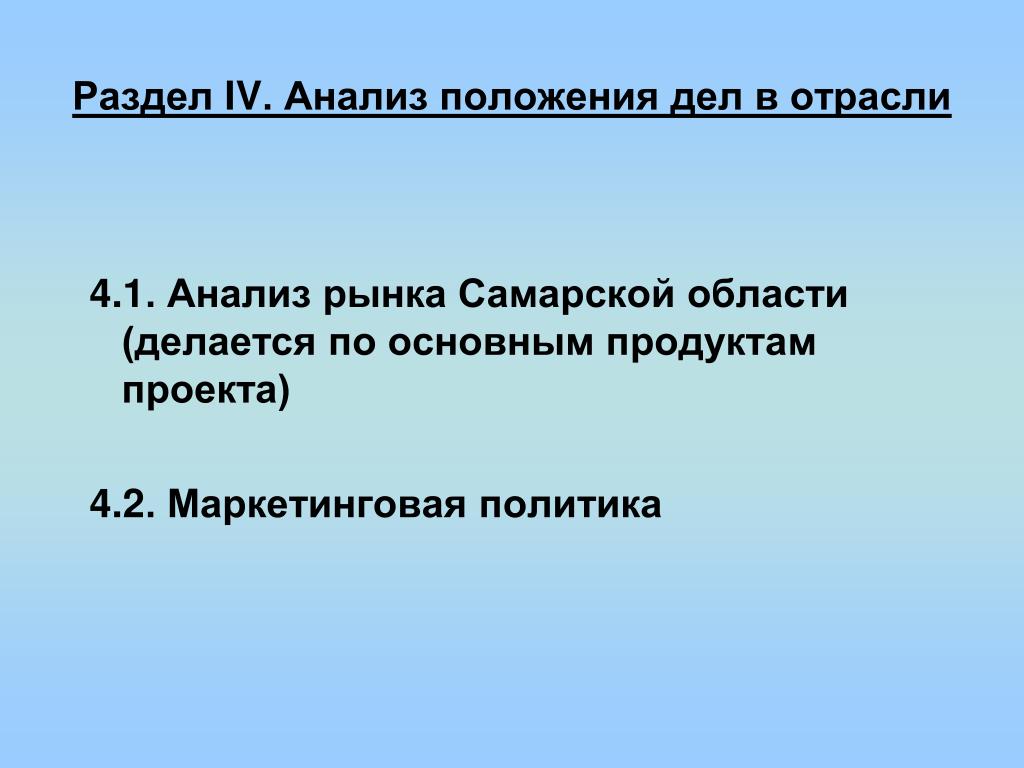 Раздел IV. Анализ положения дел в отрасли

4.1. Анализ рынка Самарской области (делается по основным продуктам проекта)

4.2. Маркетинговая политика